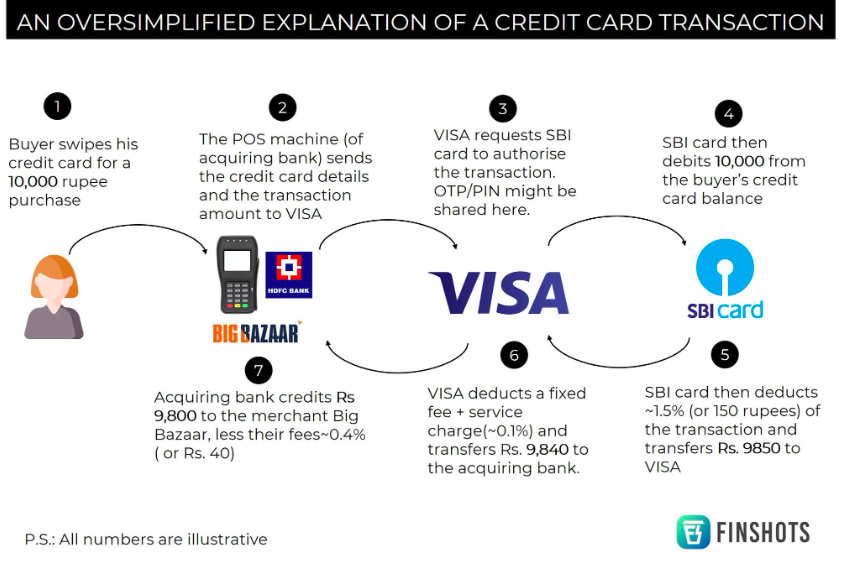 AN OVERSIMPLIFIED EXPLANATION OF A CREDIT CARD TRANSACTION

1

Buyer swipes his credit card for a 10,000 rupee purchase

2

The POS machine (of acquiring bank) sends the credit card details and the transaction amount to VISA

3

VISA requests SBI card to authorise the transaction. OTP/PIN might be shared here.

4

SBI card then debits 10,000 from the buyer's credit card balance

HDFC BANK

BIG BAZAAR

VISA

SBI card

7

Acquiring bank credits Rs 9,800 to the merchant Big Bazaar, less their fees~0.4% ( or Rs. 40)

6

VISA deducts a fixed fee + service charge(~0.1%) and transfers Rs. 9,840 to the acquiring bank.

5

SBI card then deducts ~1.5% (or 150 rupees) of the transaction and transfers Rs. 9850 to VISA

P.S.: All numbers are illustrative

FINSHOTS